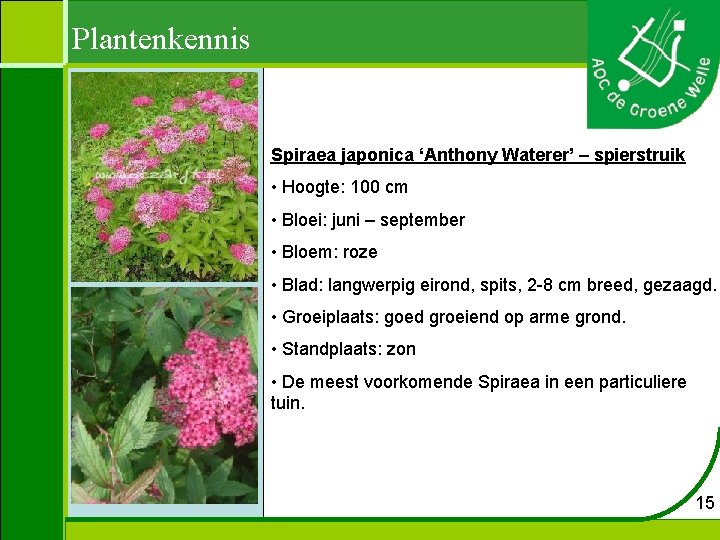 Plantenkennis

AOC de Groene Welle

Spiraea japonica ‘Anthony Waterer’ – spierstruik

• Hoogte: 100 cm

• Bloei: juni – september

• Bloem: roze

• Blad: langwerpig eirond, spits, 2-8 cm breed, gezaagd.

• Groeiplaats: goed groeiend op arme grond.

• Standplaats: zon

• De meest voorkomende Spiraea in een particuliere tuin.

15